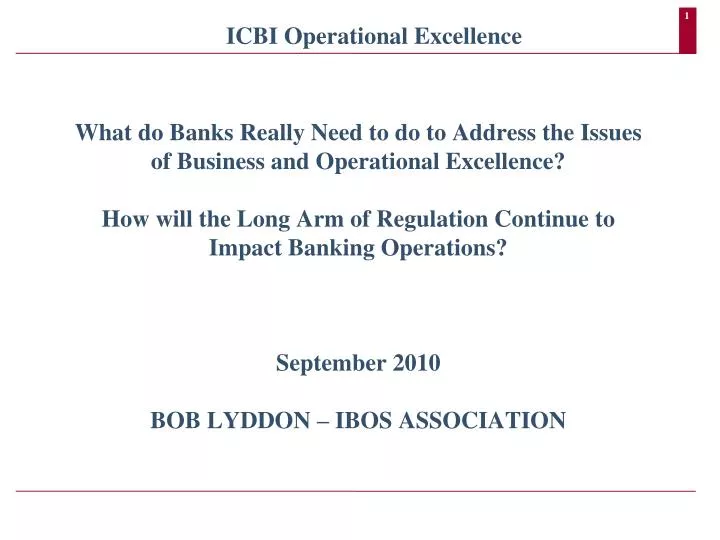 ICBI Operational Excellence

1

What do Banks Really Need to do to Address the Issues of Business and Operational Excellence?

How will the Long Arm of Regulation Continue to Impact Banking Operations?

September 2010

BOB LYDDON – IBOS ASSOCIATION